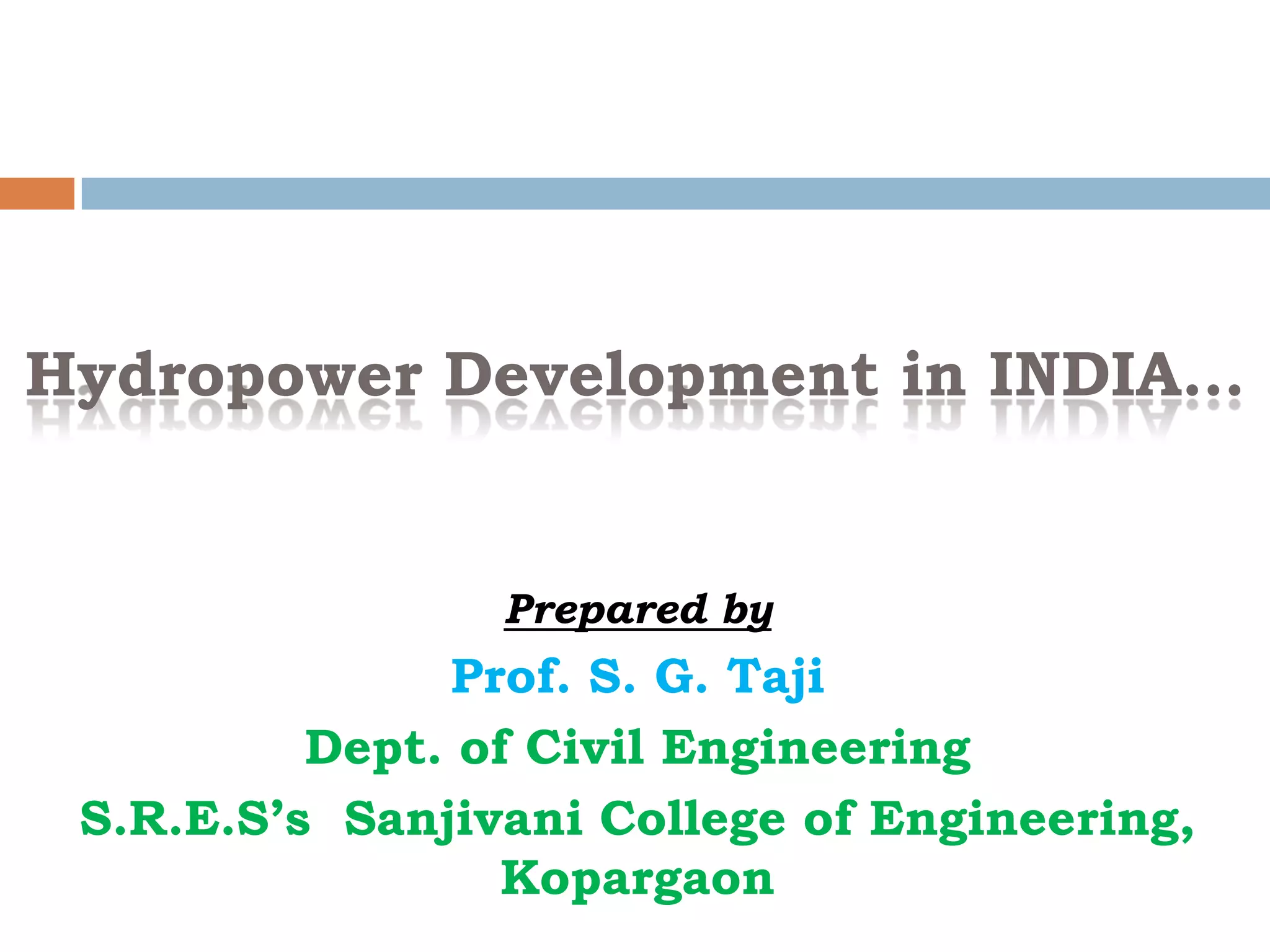 Hydropower Development in INDIA…

Prepared by

Prof. S. G. Taji

Dept. of Civil Engineering

S.R.E.S's Sanjivani College of Engineering, Kopargaon